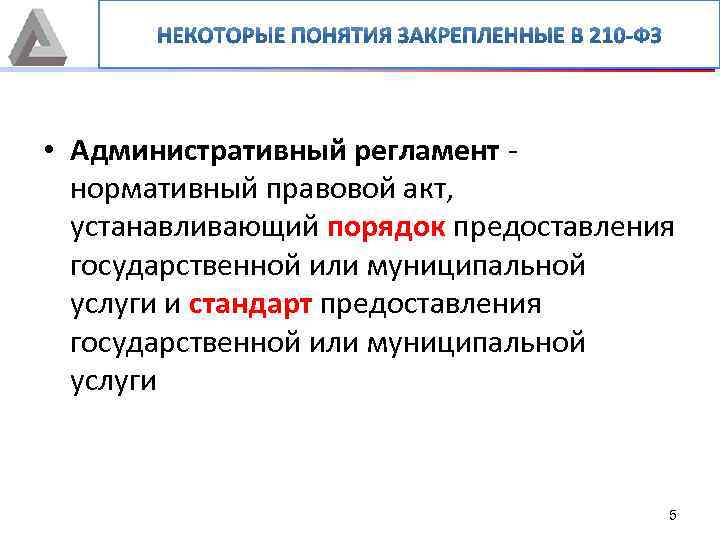 НЕКОТОРЫЕ ПОНЯТИЯ ЗАКРЕПЛЕННЫЕ В 210-ФЗ

• Административный регламент - нормативный правовой акт, устанавливающий порядок предоставления государственной или муниципальной услуги и стандарт предоставления государственной или муниципальной услуги

5